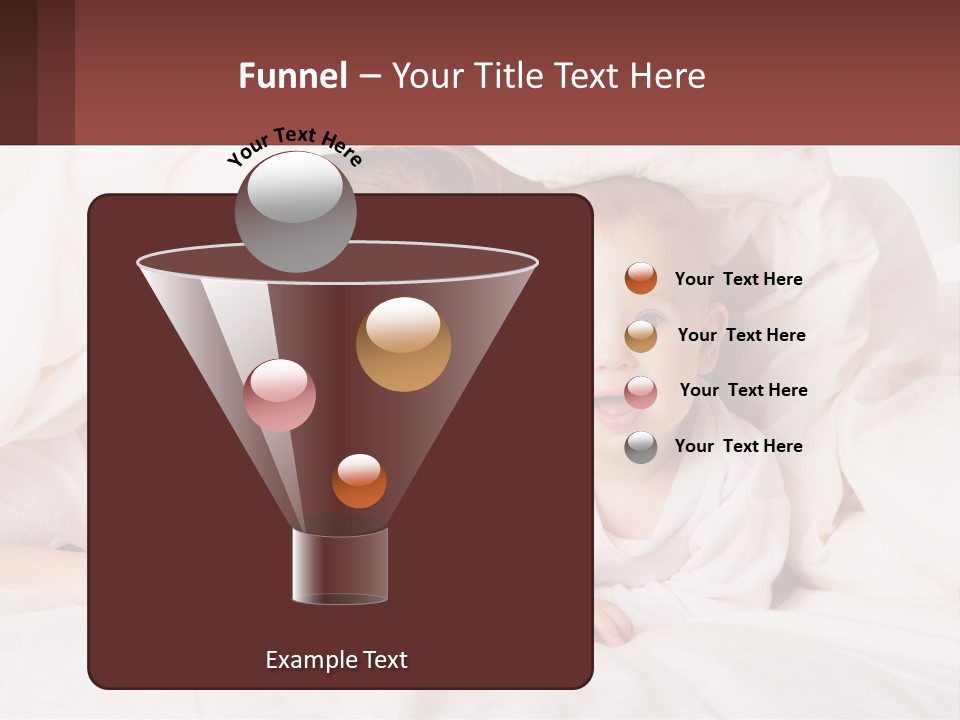 Funnel – Your Title Text Here

Your Text Here

Your Text Here

Your Text Here

Your Text Here

Your Text Here

Example Text